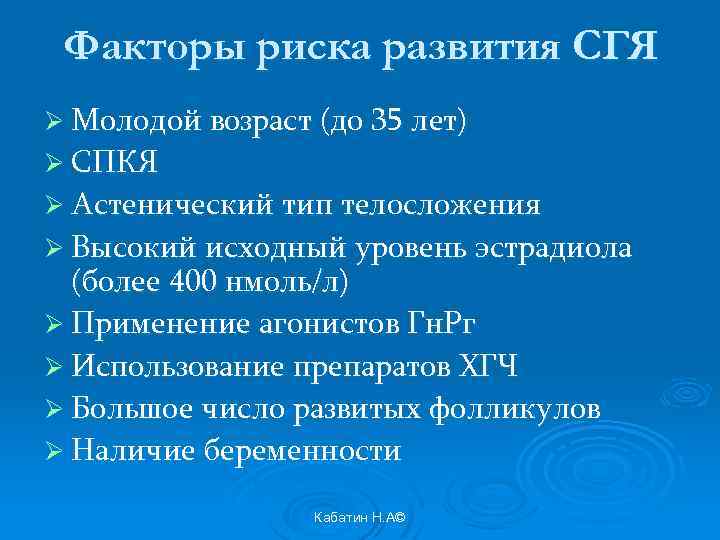 Факторы риска развития СГЯ

➢ Молодой возраст (до 35 лет)
➢ СПКЯ
➢ Астенический тип телосложения
➢ Высокий исходный уровень эстрадиола (более 400 нмоль/л)
➢ Применение агонистов ГнРг
➢ Использование препаратов ХГЧ
➢ Большое число развитых фолликулов
➢ Наличие беременности

Кабатин Н.А©